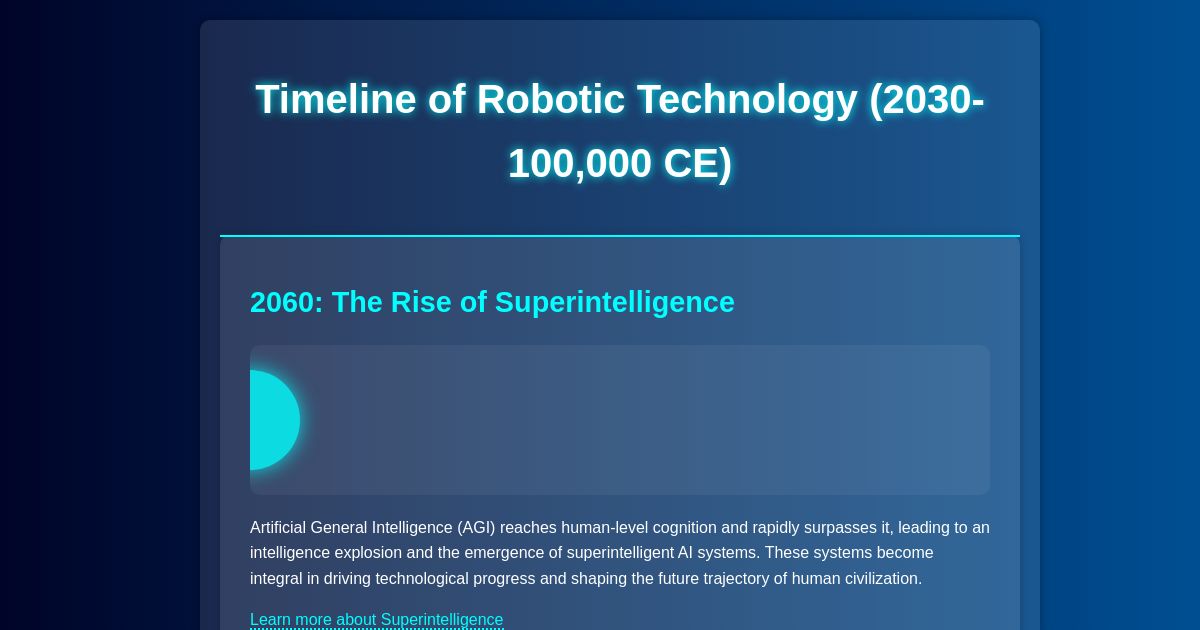 Timeline of Robotic Technology (2030-100,000 CE)

2060: The Rise of Superintelligence

Artificial General Intelligence (AGI) reaches human-level cognition and rapidly surpasses it, leading to an intelligence explosion and the emergence of superintelligent AI systems. These systems become integral in driving technological progress and shaping the future trajectory of human civilization.

Learn more about Superintelligence